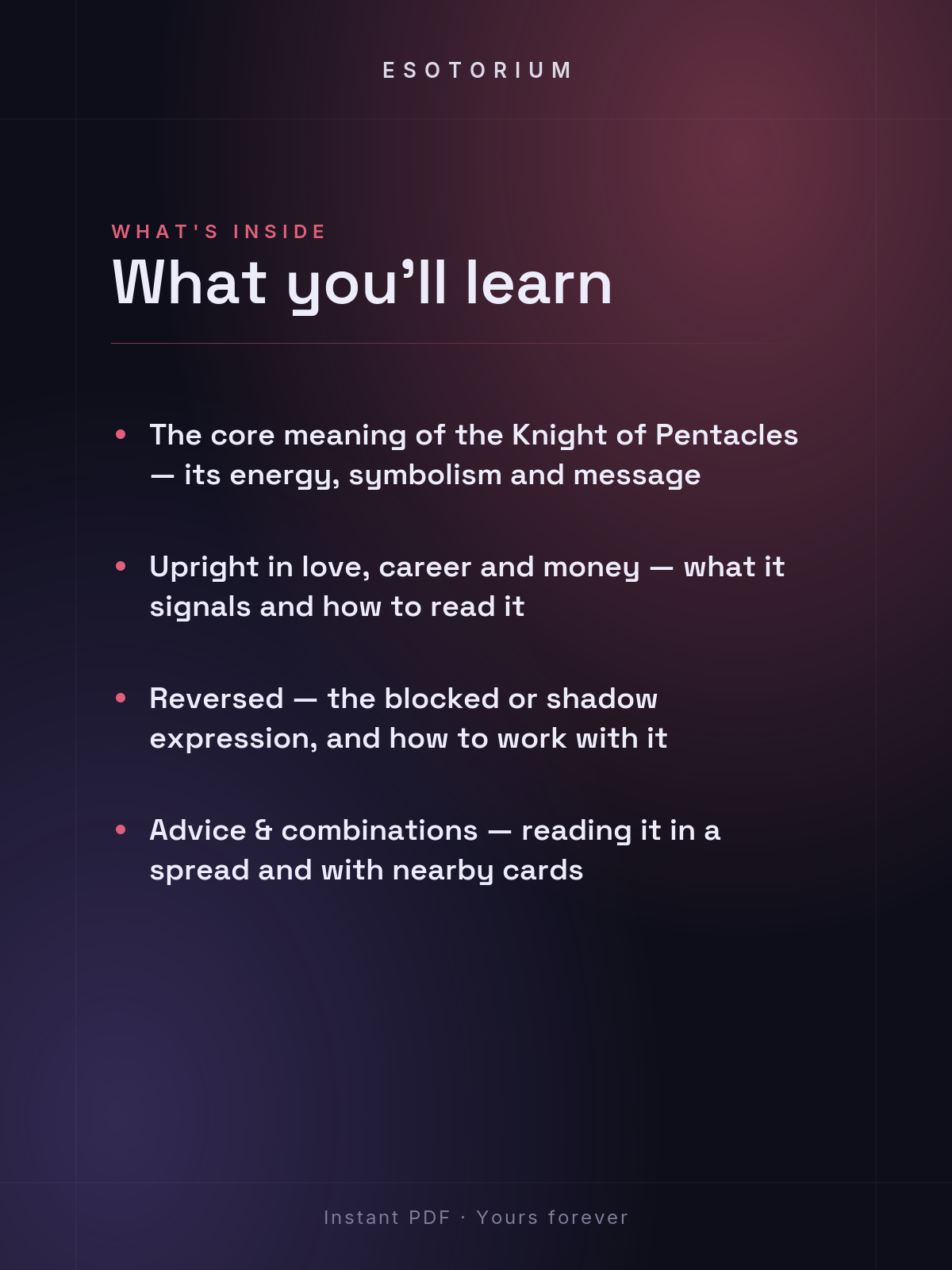 ESOTORIUM

WHAT'S INSIDE
What you'll learn

• The core meaning of the Knight of Pentacles — its energy, symbolism and message

• Upright in love, career and money — what it signals and how to read it

• Reversed — the blocked or shadow expression, and how to work with it

• Advice & combinations — reading it in a spread and with nearby cards

Instant PDF · Yours forever